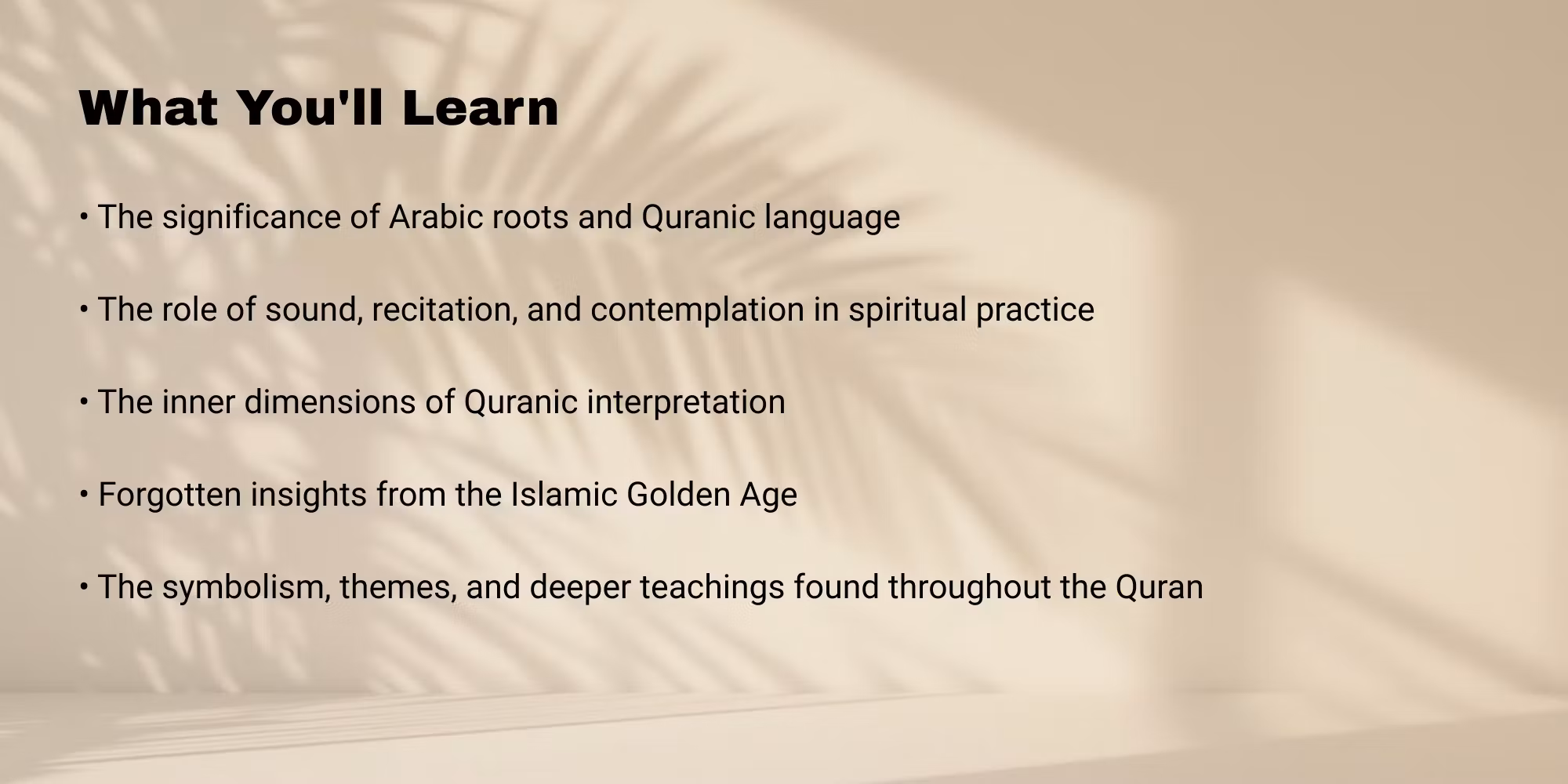 What You'll Learn

• The significance of Arabic roots and Quranic language

• The role of sound, recitation, and contemplation in spiritual practice

• The inner dimensions of Quranic interpretation

• Forgotten insights from the Islamic Golden Age

• The symbolism, themes, and deeper teachings found throughout the Quran